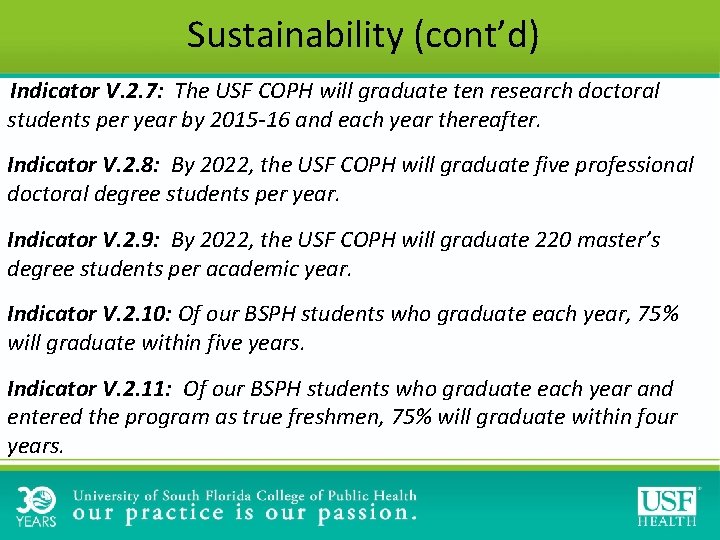 Sustainability (cont'd)

Indicator V.2.7: The USF COPH will graduate ten research doctoral students per year by 2015-16 and each year thereafter.

Indicator V.2.8: By 2022, the USF COPH will graduate five professional doctoral degree students per year.

Indicator V.2.9: By 2022, the USF COPH will graduate 220 master's degree students per academic year.

Indicator V.2.10: Of our BSPH students who graduate each year, 75% will graduate within five years.

Indicator V.2.11: Of our BSPH students who graduate each year and entered the program as true freshmen, 75% will graduate within four years.

30 YEARS University of South Florida College of Public Health our practice is our passion.

USF HEALTH